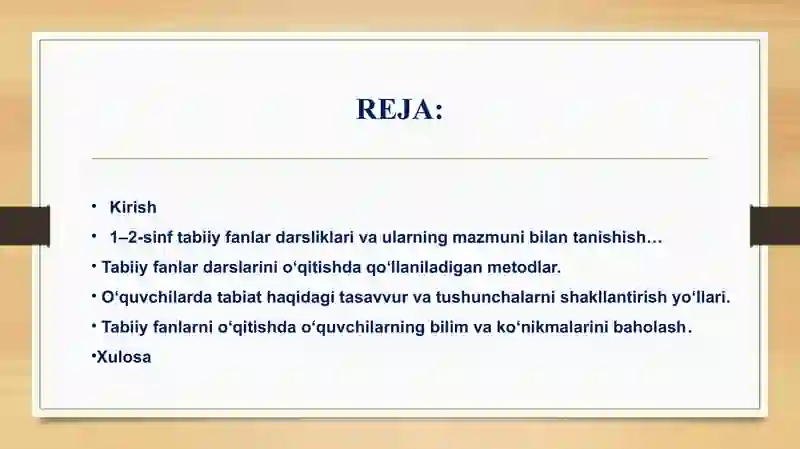 REJA:

• Kirish
• 1–2-sinf tabiiy fanlar darsliklari va ularning mazmuni bilan tanishish…
• Tabiiy fanlar darslarini o‘qitishda qo‘llaniladigan metodlar.
• O‘quvchilarda tabiat haqidagi tasavvur va tushunchalarni shakllantirish yo‘llari.
• Tabiiy fanlarni o‘qitishda o‘quvchilarning bilim va ko‘nikmalarini baholash.
•Xulosa